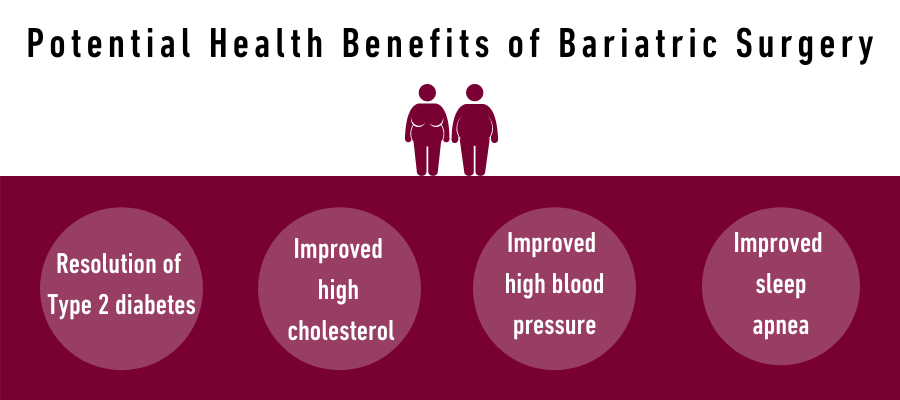 Potential Health Benefits of Bariatric Surgery

Resolution of Type 2 diabetes

Improved high cholesterol

Improved high blood pressure

Improved sleep apnea